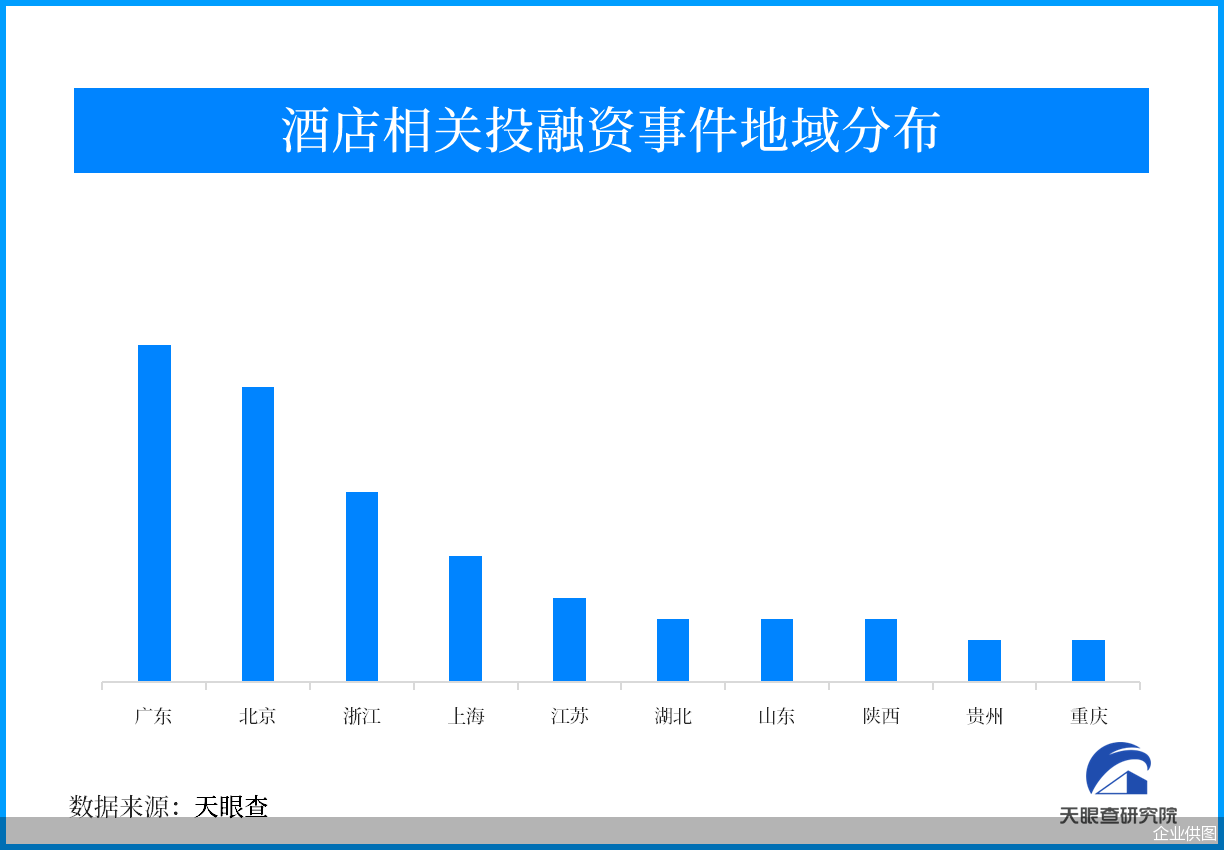 酒店相关投融资事件地域分布

广东 北京 浙江 上海 江苏 湖北 山东 陕西 贵州 重庆

数据来源：天眼查

天眼查研究院

企业供图